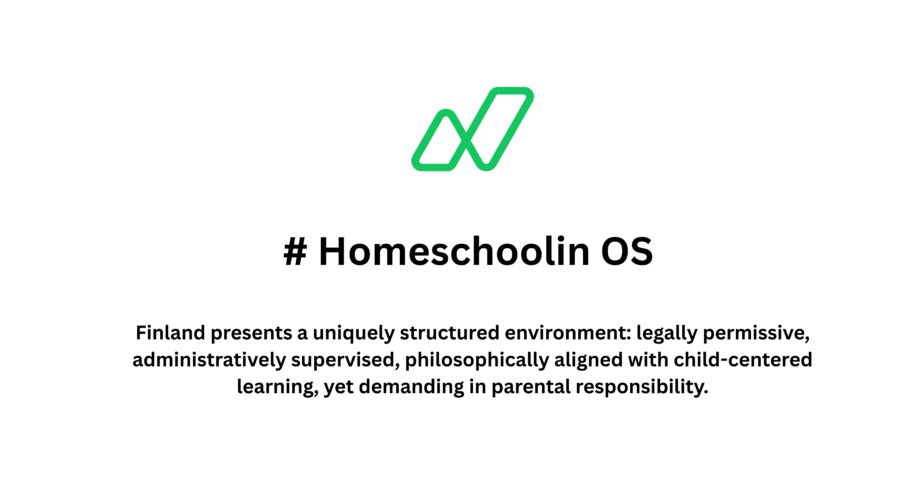 # Homeschoolin OS

Finland presents a uniquely structured environment: legally permissive, administratively supervised, philosophically aligned with child-centered learning, yet demanding in parental responsibility.